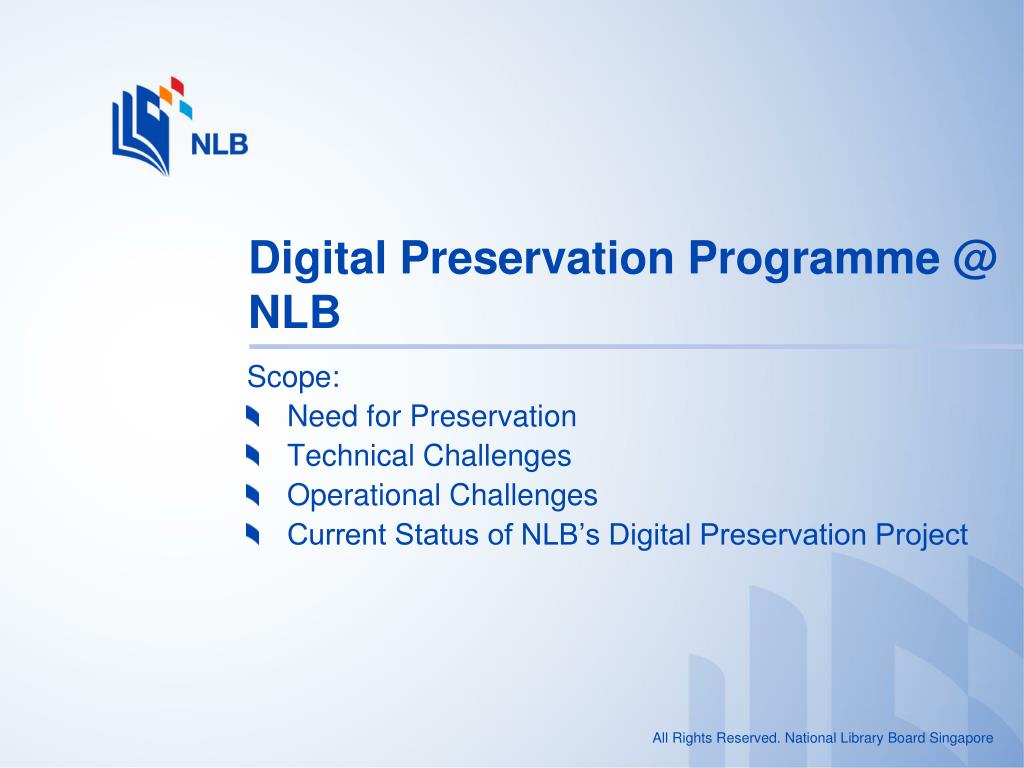 NLB

Digital Preservation Programme @ NLB

Scope:
Need for Preservation
Technical Challenges
Operational Challenges
Current Status of NLB’s Digital Preservation Project

All Rights Reserved. National Library Board Singapore